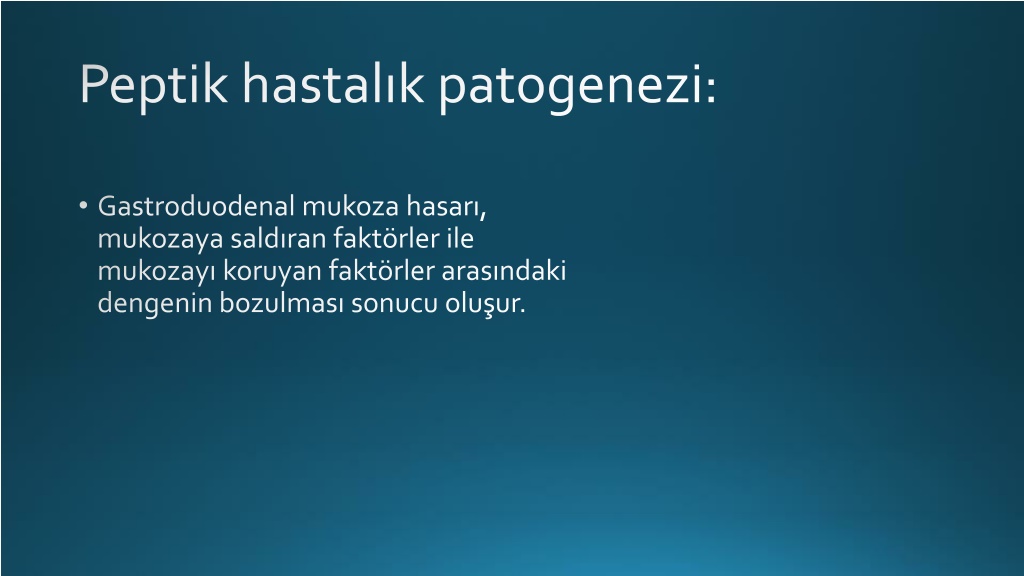 Peptik hastalık patogenezi:

• Gastroduodenal mukoza hasarı, mukozaya saldıran faktörler ile mukozayı koruyan faktörler arasındaki dengenin bozulması sonucu oluşur.